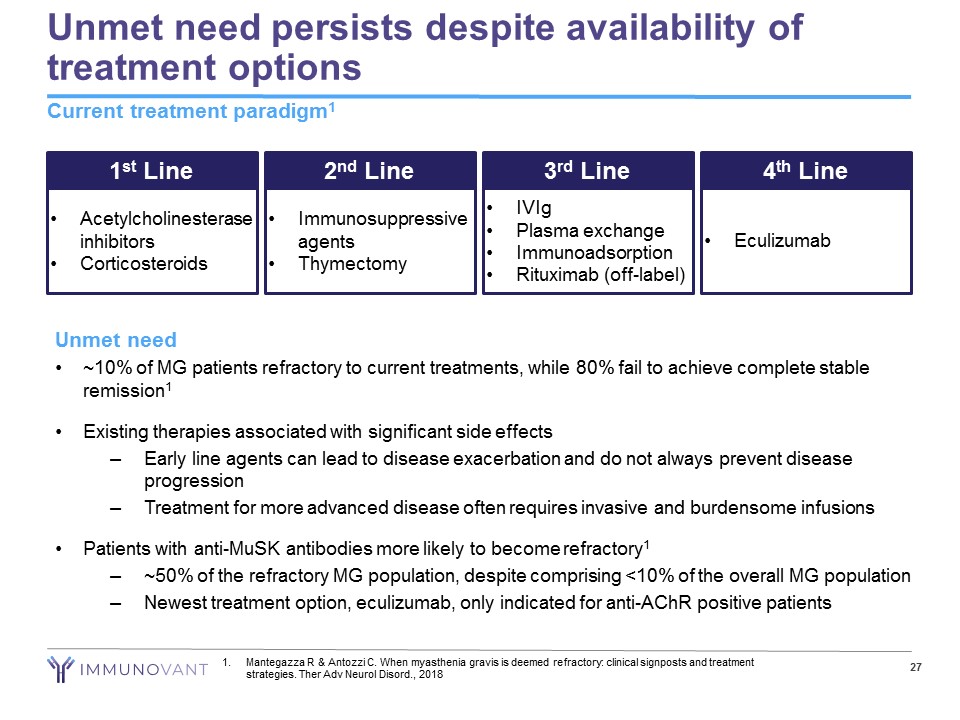 Unmet need persists despite availability of treatment options

Current treatment paradigm$^1$

1$^{st}$ Line
• Acetylcholinesterase inhibitors
• Corticosteroids

2$^{nd}$ Line
• Immunosuppressive agents
• Thymectomy

3$^{rd}$ Line
• IVIg
• Plasma exchange
• Immunoadsorption
• Rituximab (off-label)

4$^{th}$ Line
• Eculizumab

Unmet need

• ~10% of MG patients refractory to current treatments, while 80% fail to achieve complete stable remission$^1$

• Existing therapies associated with significant side effects
– Early line agents can lead to disease exacerbation and do not always prevent disease progression
– Treatment for more advanced disease often requires invasive and burdensome infusions

• Patients with anti-MuSK antibodies more likely to become refractory$^1$
– ~50% of the refractory MG population, despite comprising <10% of the overall MG population
– Newest treatment option, eculizumab, only indicated for anti-AChR positive patients

IMMUNOVANT

1. Mantegazza R & Antozzi C. When myasthenia gravis is deemed refractory: clinical signposts and treatment strategies. Ther Adv Neurol Disord., 2018

27